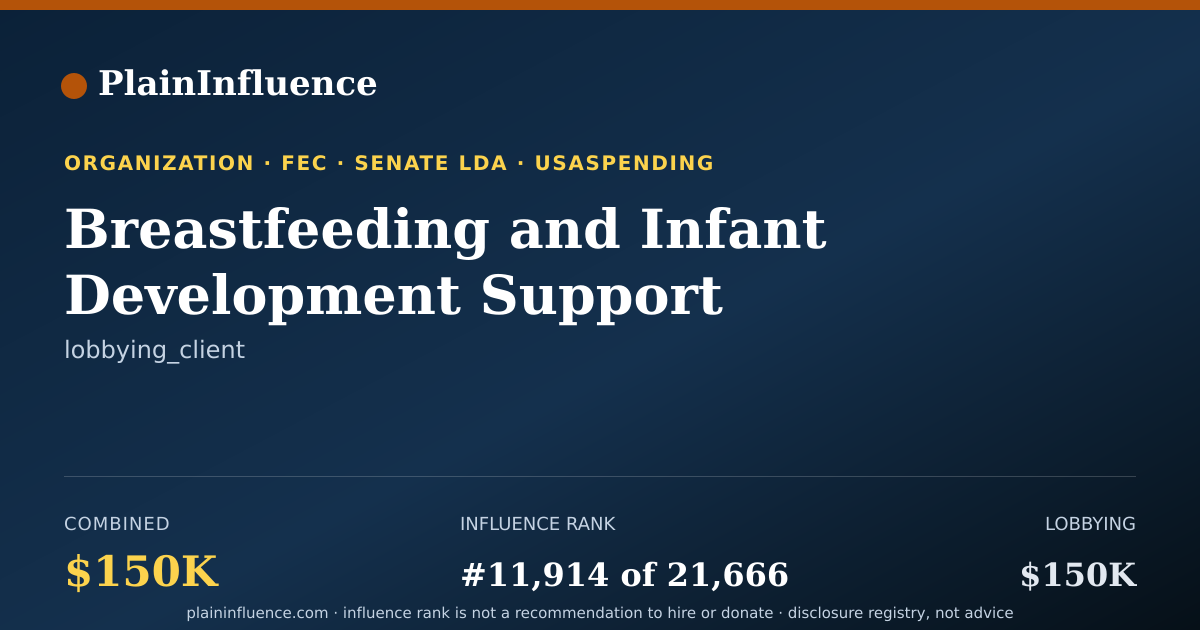 PlainInfluence

ORGANIZATION · FEC · SENATE LDA · USASPENDING

Breastfeeding and Infant Development Support

lobbying_client

COMBINED
$150K

INFLUENCE RANK
#11,914 of 21,666

LOBBYING
$150K

plaininfluence.com · influence rank is not a recommendation to hire or donate · disclosure registry, not advice